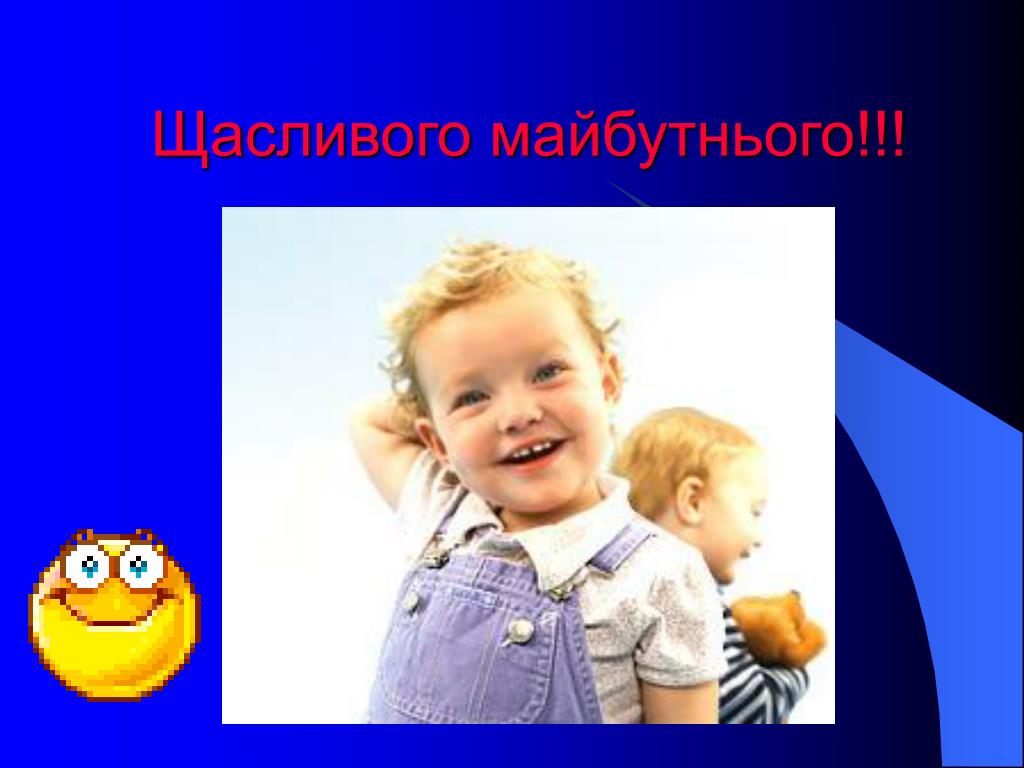 Щасливого майбутнього!!!